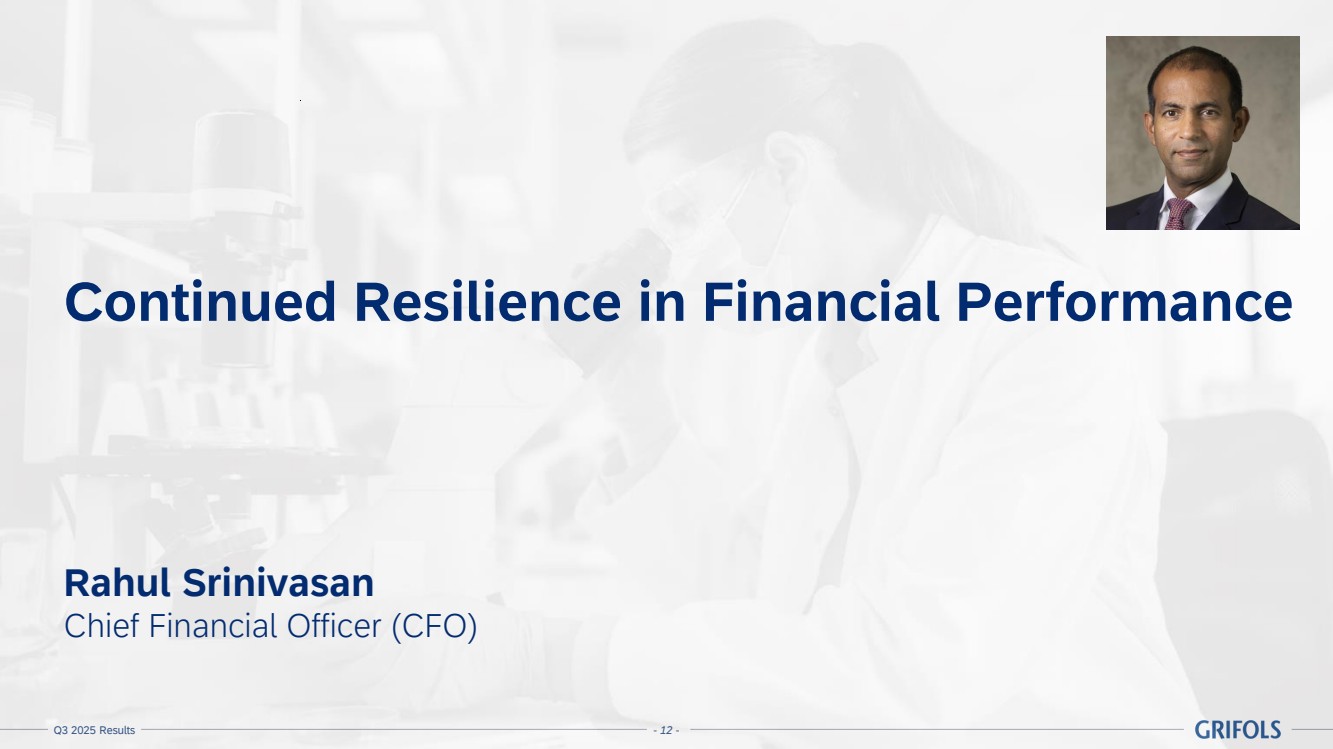 Continued Resilience in Financial Performance

Rahul Srinivasan
Chief Financial Officer (CFO)

Q3 2025 Results

- 12 -

GRIFOLS